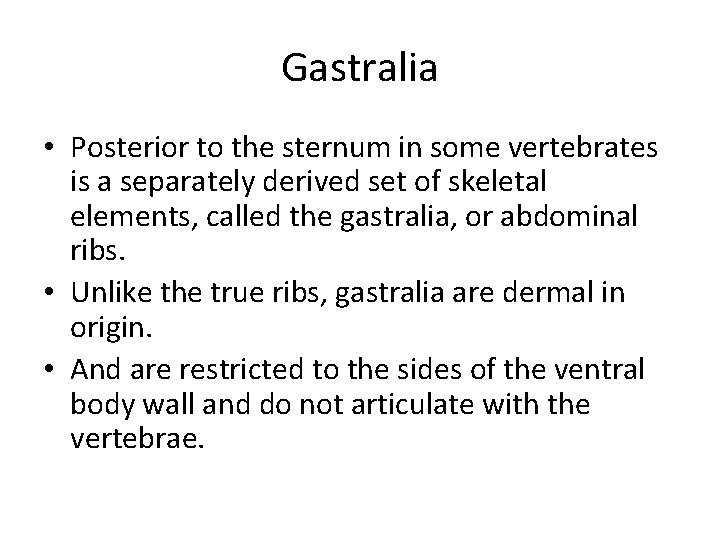 Gastralia

• Posterior to the sternum in some vertebrates is a separately derived set of skeletal elements, called the gastralia, or abdominal ribs.
• Unlike the true ribs, gastralia are dermal in origin.
• And are restricted to the sides of the ventral body wall and do not articulate with the vertebrae.